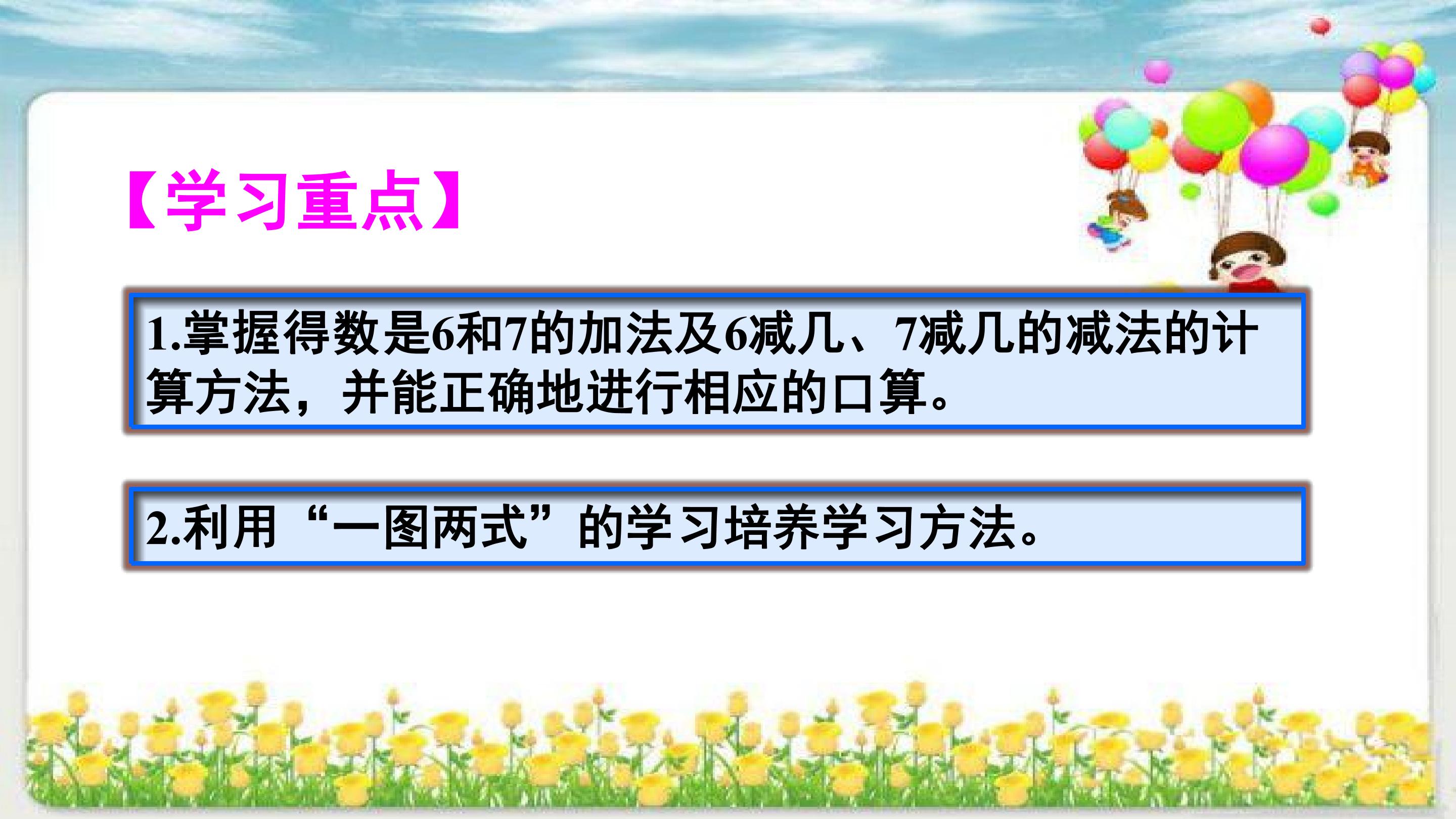 【学习重点】

1.掌握得数是6和7的加法及6减几、7减几的减法的计算方法，并能正确地进行相应的口算。

2.利用“一图两式”的学习培养学习方法。